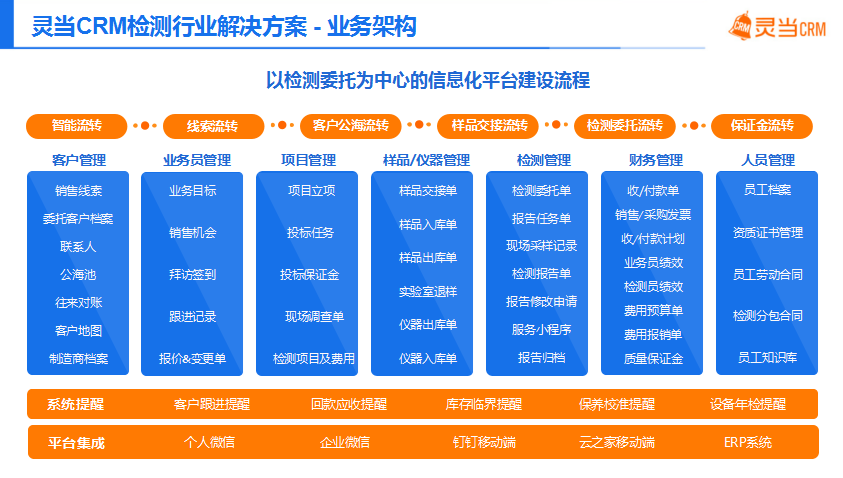 灵当CRM检测行业解决方案 - 业务架构

CRM 灵当CRM

以检测委托为中心的信息化平台建设流程

智能流转 线索流转 客户公海流转 样品交接流转 检测委托流转 保证金流转

客户管理
销售线索
委托客户档案
联系人
公海池
往来对账
客户地图
制造商档案

业务员管理
业务目标
销售机会
拜访签到
跟进记录
报价&变更单

项目管理
项目立项
投标任务
投标保证金
现场调查单
检测项目及费用

样品/仪器管理
样品交接单
样品入库单
样品出库单
实验室退样
仪器出库单
仪器入库单

检测管理
检测委托单
报告任务单
现场采样记录
检测报告单
报告修改申请
服务小程序
报告归档

财务管理
收/付款单
销售/采购发票
收/付款计划
业务员绩效
检测员绩效
费用预算单
费用报销单
质量保证金

人员管理
员工档案
资质证书管理
员工劳动合同
检测分包合同
员工知识库

系统提醒 客户跟进提醒 回款应收提醒 库存临界提醒 保养校准提醒 设备年检提醒

平台集成 个人微信 企业微信 钉钉移动端 云之家移动端 ERP系统